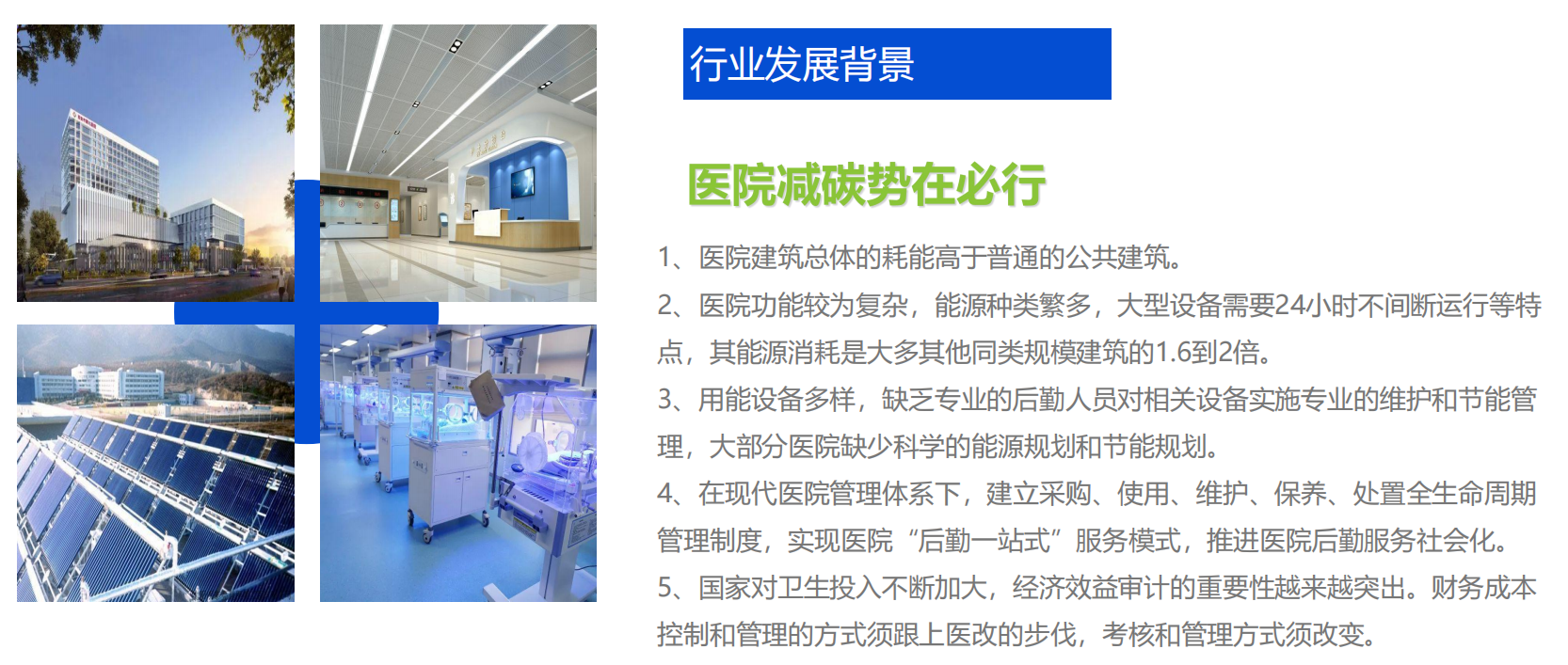 行业发展背景

医院减碳势在必行

1、医院建筑总体的耗能高于普通的公共建筑。

2、医院功能较为复杂，能源种类繁多，大型设备需要24小时不间断运行等特点，其能源消耗是大多其他同类规模建筑的1.6到2倍。

3、用能设备多样，缺乏专业的后勤人员对相关设备实施专业的维护和节能管理，大部分医院缺少科学的能源规划和节能规划。

4、在现代医院管理体系下，建立采购、使用、维护、保养、处置全生命周期管理制度，实现医院“后勤一站式”服务模式，推进医院后勤服务社会化。

5、国家对卫生投入不断加大，经济效益审计的重要性越来越突出。财务成本控制和管理的方式须跟上医改的步伐，考核和管理方式须改变。